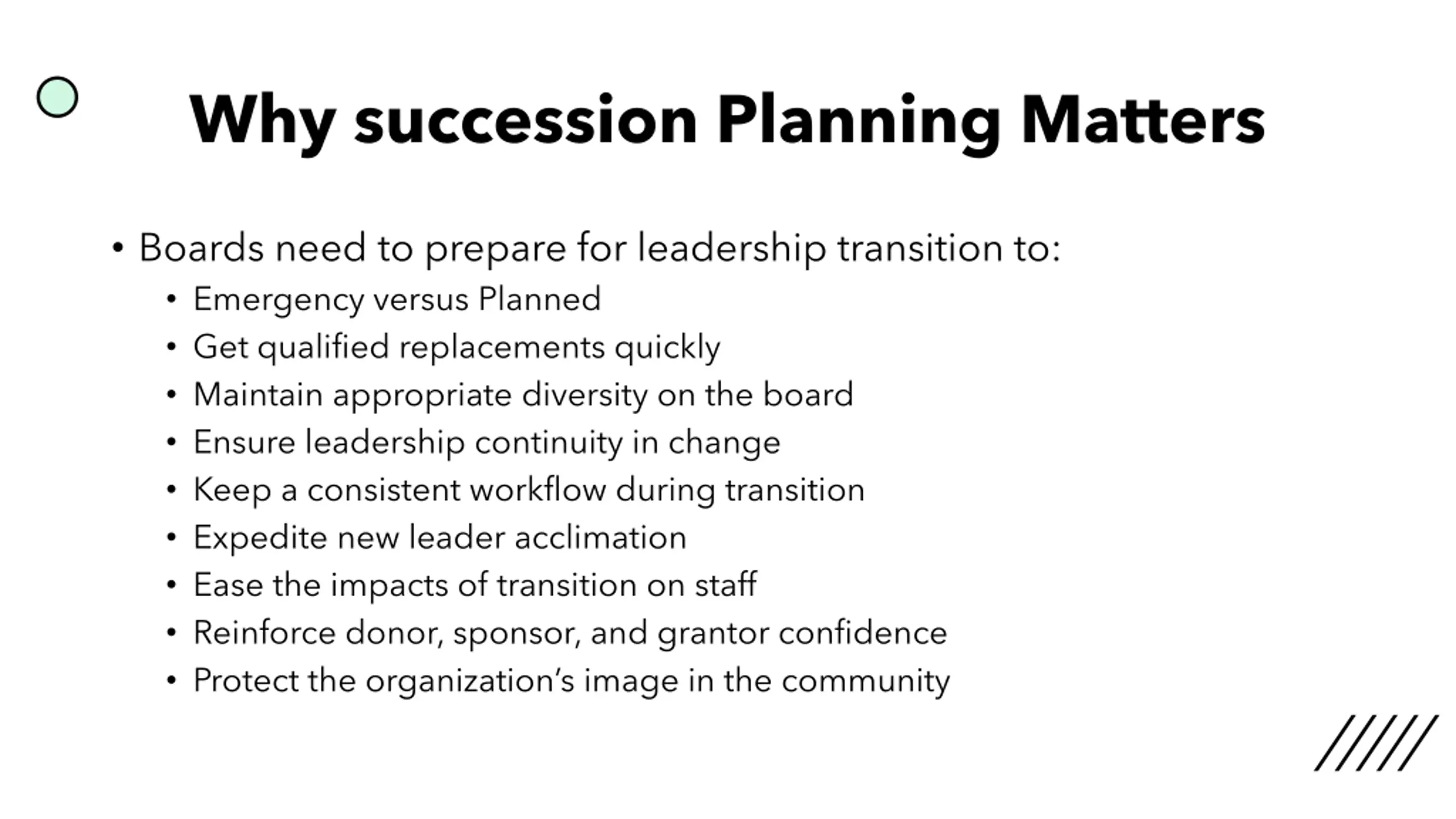 Why succession Planning Matters

• Boards need to prepare for leadership transition to:
  • Emergency versus Planned
  • Get qualified replacements quickly
  • Maintain appropriate diversity on the board
  • Ensure leadership continuity in change
  • Keep a consistent workflow during transition
  • Expedite new leader acclimation
  • Ease the impacts of transition on staff
  • Reinforce donor, sponsor, and grantor confidence
  • Protect the organization's image in the community